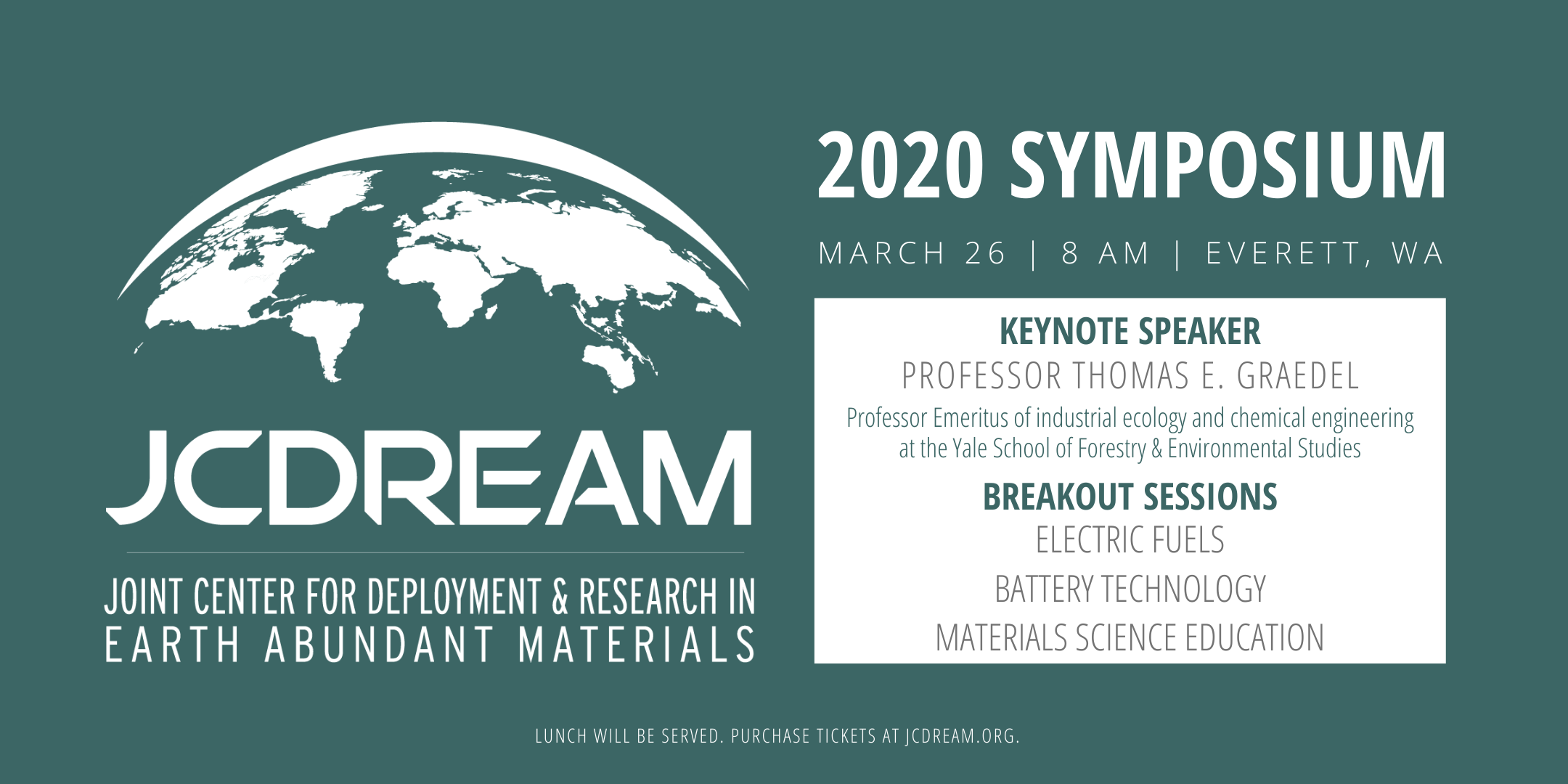 JCDREAM

JOINT CENTER FOR DEPLOYMENT & RESEARCH IN EARTH ABUNDANT MATERIALS

2020 SYMPOSIUM

MARCH 26 | 8 AM | EVERETT, WA

KEYNOTE SPEAKER

PROFESSOR THOMAS E. GRAEDEL

Professor Emeritus of industrial ecology and chemical engineering at the Yale School of Forestry & Environmental Studies

BREAKOUT SESSIONS

ELECTRIC FUELS

BATTERY TECHNOLOGY

MATERIALS SCIENCE EDUCATION

LUNCH WILL BE SERVED. PURCHASE TICKETS AT JCDREAM.ORG.